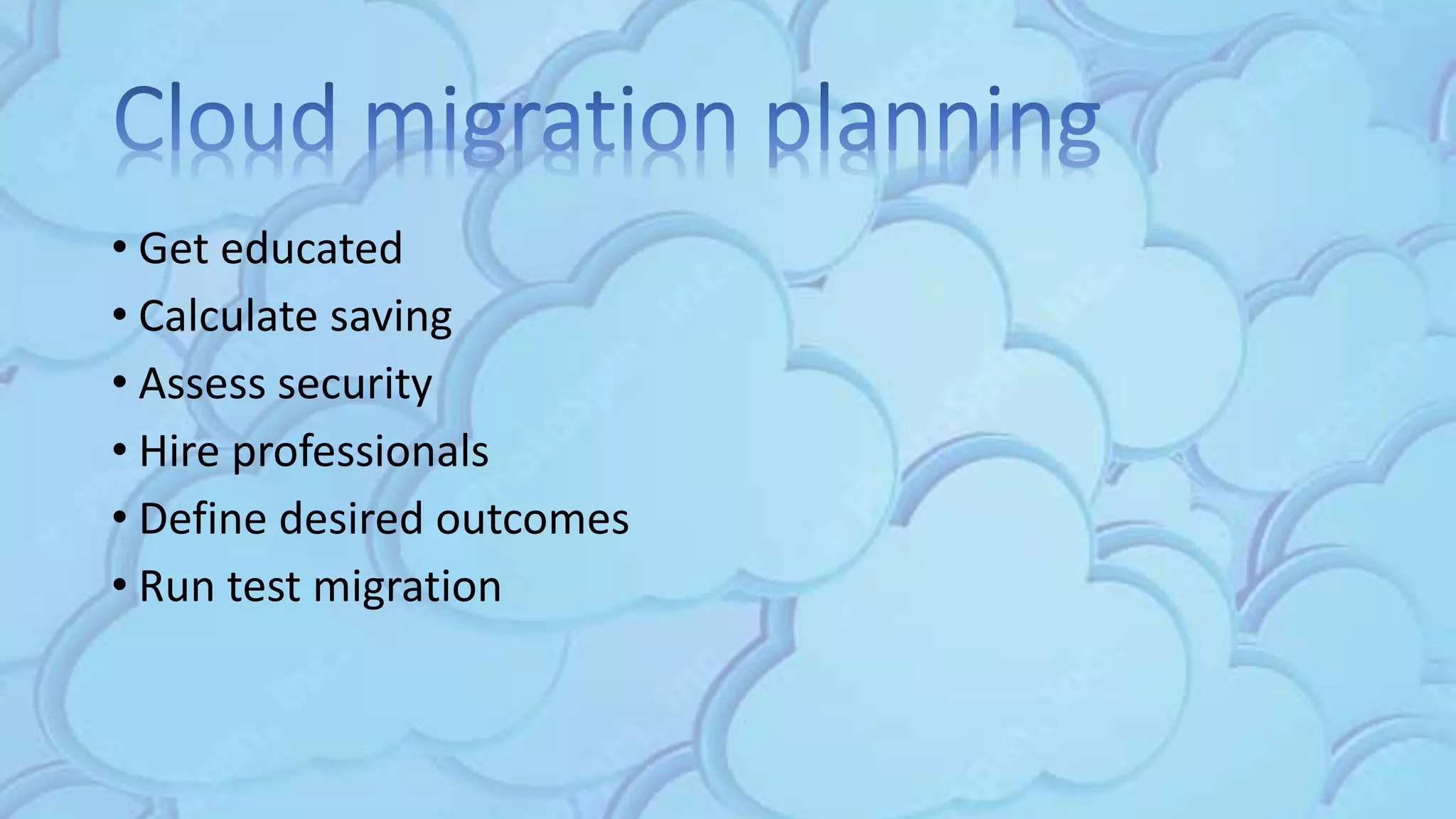 Cloud migration planning

• Get educated
• Calculate saving
• Assess security
• Hire professionals
• Define desired outcomes
• Run test migration